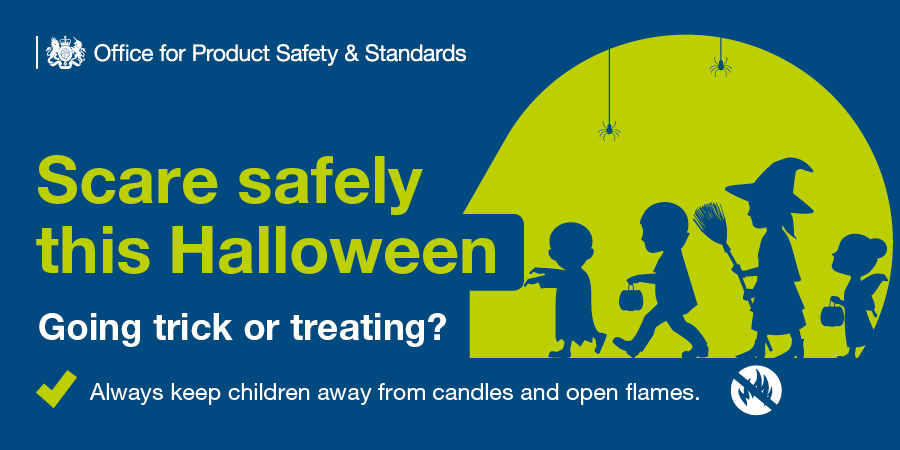 Office for Product Safety & Standards

Scare safely this Halloween

Going trick or treating?

Always keep children away from candles and open flames.